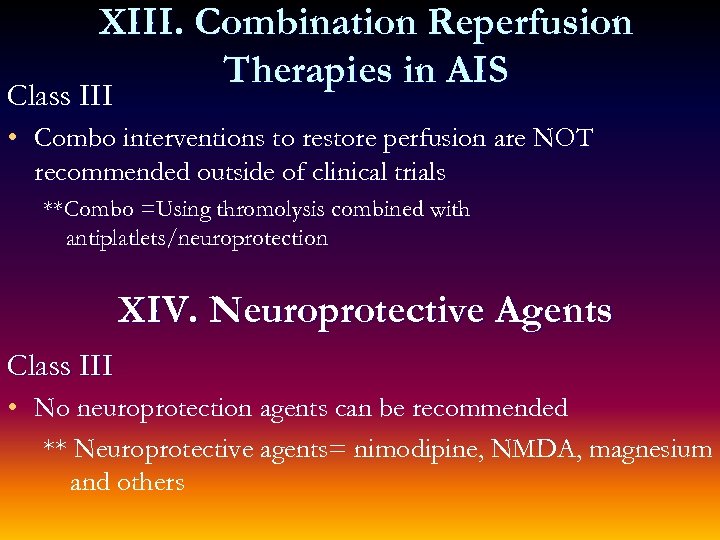 XIII. Combination Reperfusion Therapies in AIS

Class III

• Combo interventions to restore perfusion are NOT recommended outside of clinical trials

**Combo =Using thromolysis combined with antiplatlets/neuroprotection

XIV. Neuroprotective Agents

Class III

• No neuroprotection agents can be recommended

** Neuroprotective agents= nimodipine, NMDA, magnesium and others